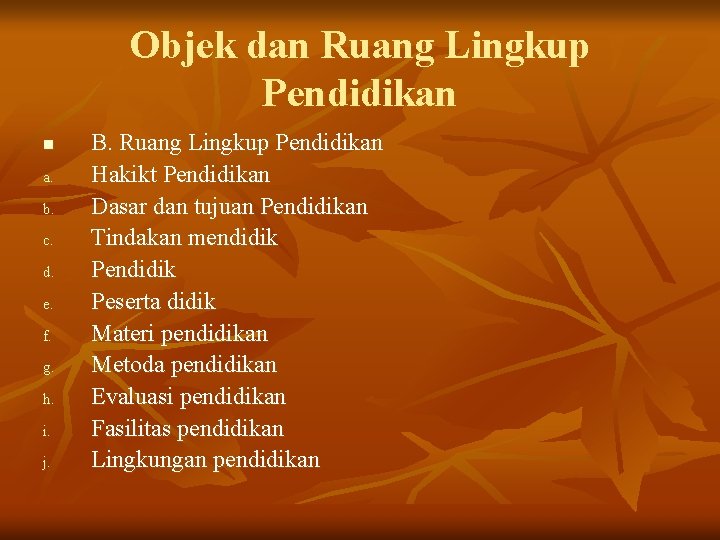 Objek dan Ruang Lingkup Pendidikan

- B. Ruang Lingkup Pendidikan
a. Hakikt Pendidikan
b. Dasar dan tujuan Pendidikan
c. Tindakan mendidik
d. Pendidik
e. Peserta didik
f. Materi pendidikan
g. Metoda pendidikan
h. Evaluasi pendidikan
i. Fasilitas pendidikan
j. Lingkungan pendidikan